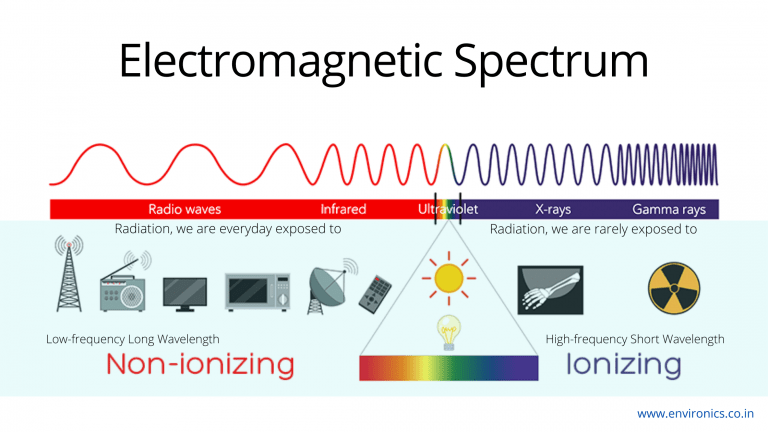 Electromagnetic Spectrum

Radio waves
Infrared
Ultraviolet
X-rays
Gamma rays

Radiation, we are everyday exposed to
Radiation, we are rarely exposed to

Low-frequency Long Wavelength
Non-ionizing

High-frequency Short Wavelength
Ionizing

www.environics.co.in